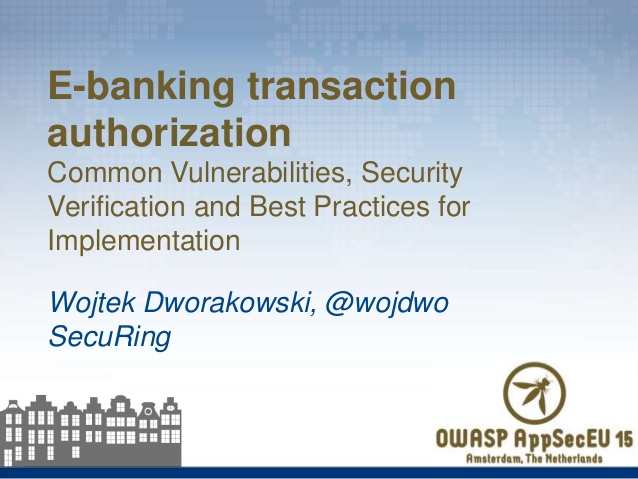 E-banking transaction authorization

Common Vulnerabilities, Security Verification and Best Practices for Implementation

Wojtek Dworakowski, @wojdwo
SecuRing

OWASP AppSecEU 15
Amsterdam, The Netherlands